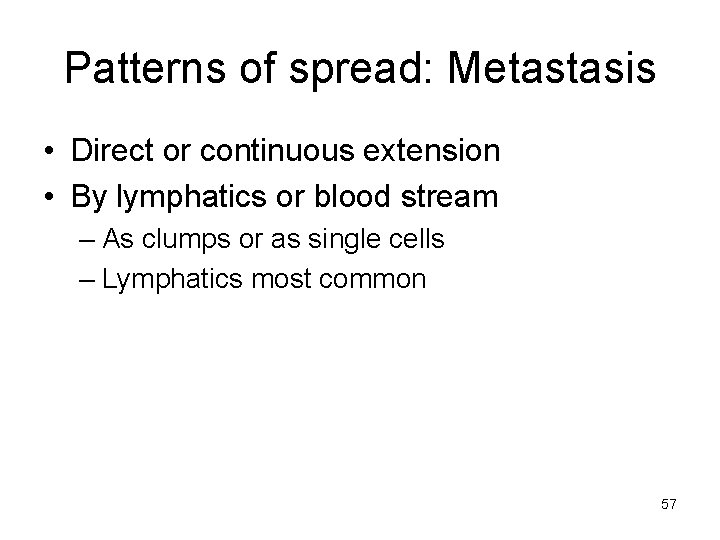 Patterns of spread: Metastasis

• Direct or continuous extension
• By lymphatics or blood stream
  – As clumps or as single cells
  – Lymphatics most common

57